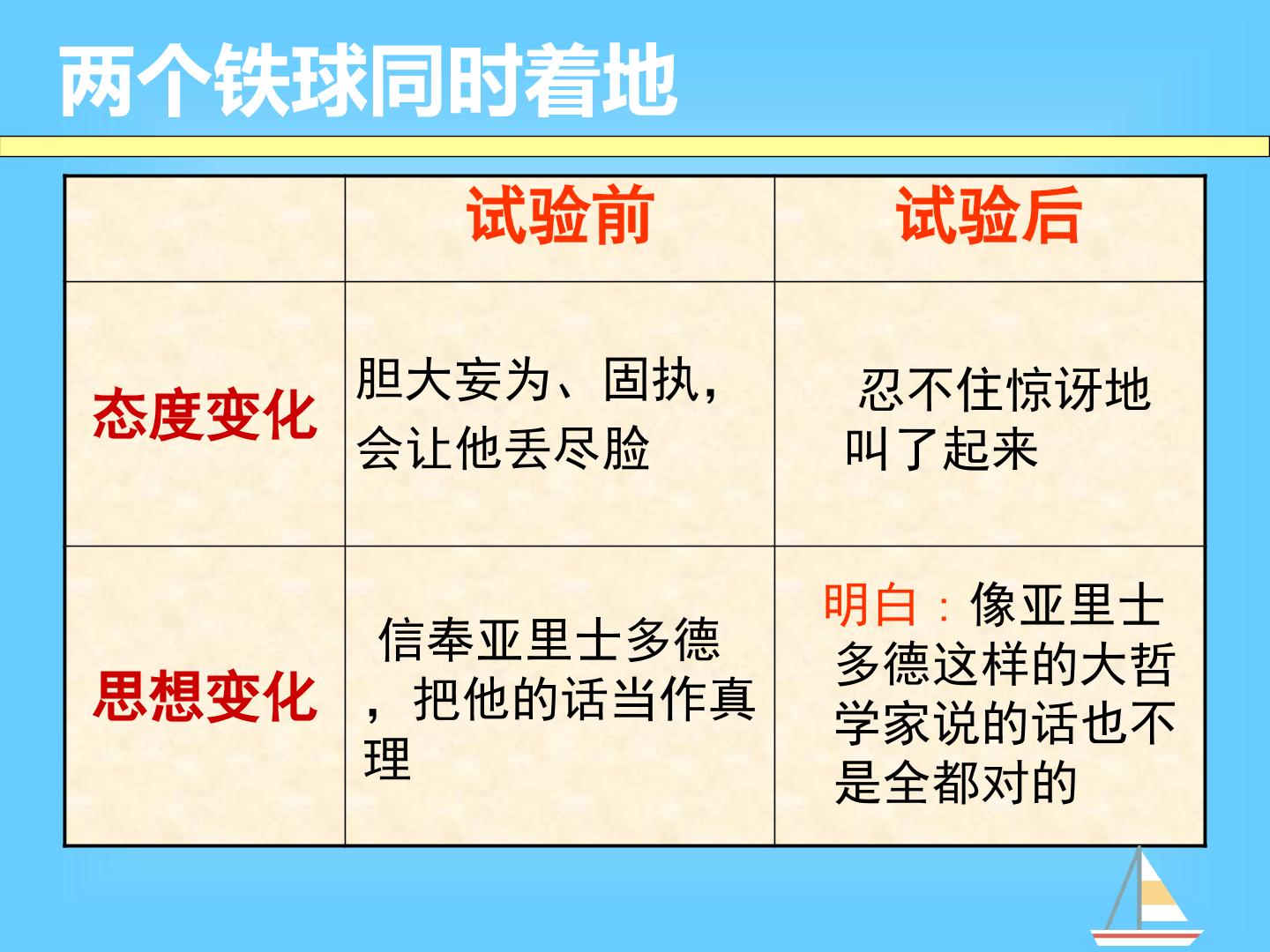 两个铁球同时着地

|  | 试验前 | 试验后 |
|---|---|---|
| 态度变化 | 胆大妄为、固执，会让他丢尽脸 | 忍不住惊讶地叫了起来 |
| 思想变化 | 信奉亚里士多德，把他的话当作真理 | 明白：像亚里士多德这样的大哲学家说的话也不是全都对的 |